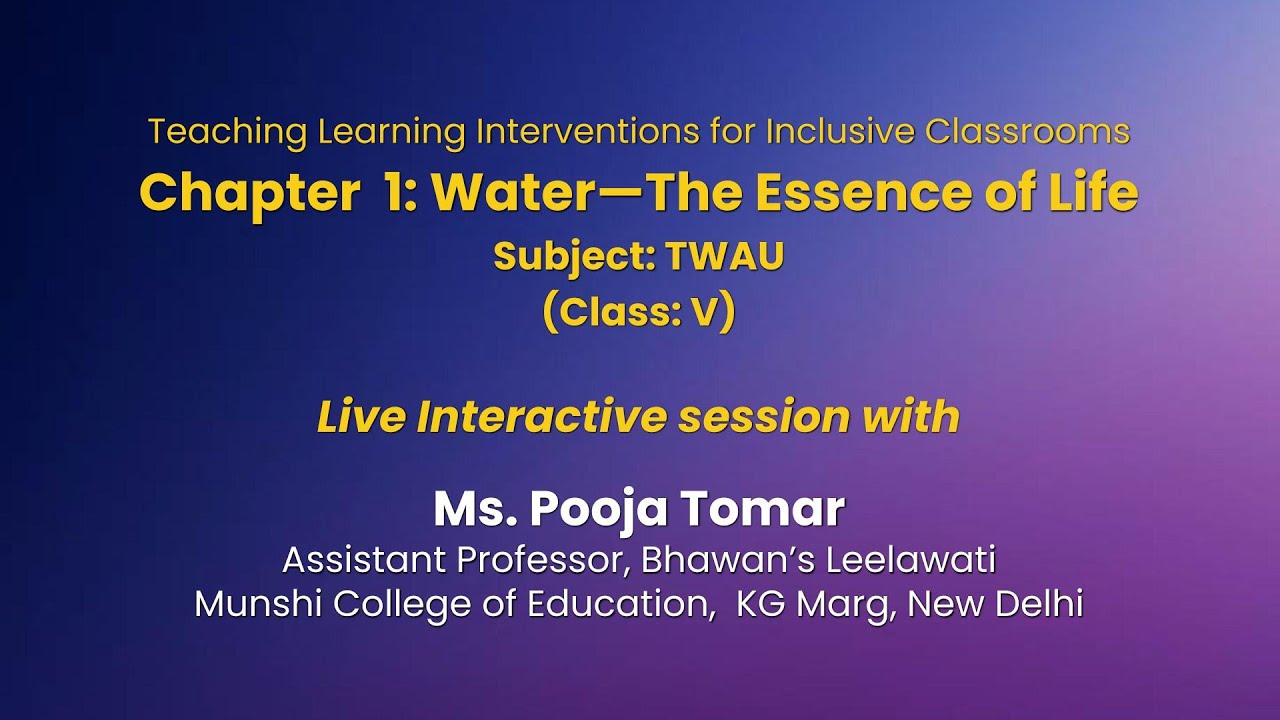 Teaching Learning Interventions for Inclusive Classrooms

Chapter 1: Water—The Essence of Life

Subject: TWAU
(Class: V)

Live Interactive session with

Ms. Pooja Tomar
Assistant Professor, Bhawan's Leelawati Munshi College of Education, KG Marg, New Delhi